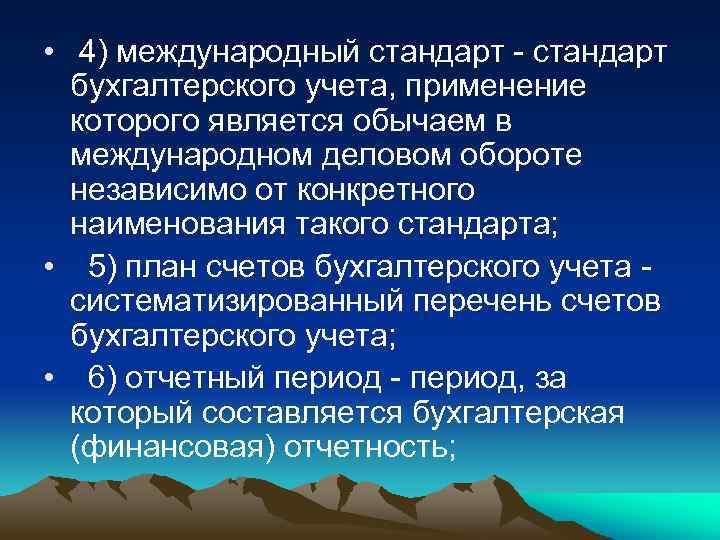 • 4) международный стандарт - стандарт бухгалтерского учета, применение которого является обычаем в международном деловом обороте независимо от конкретного наименования такого стандарта;

• 5) план счетов бухгалтерского учета - систематизированный перечень счетов бухгалтерского учета;

• 6) отчетный период - период, за который составляется бухгалтерская (финансовая) отчетность;